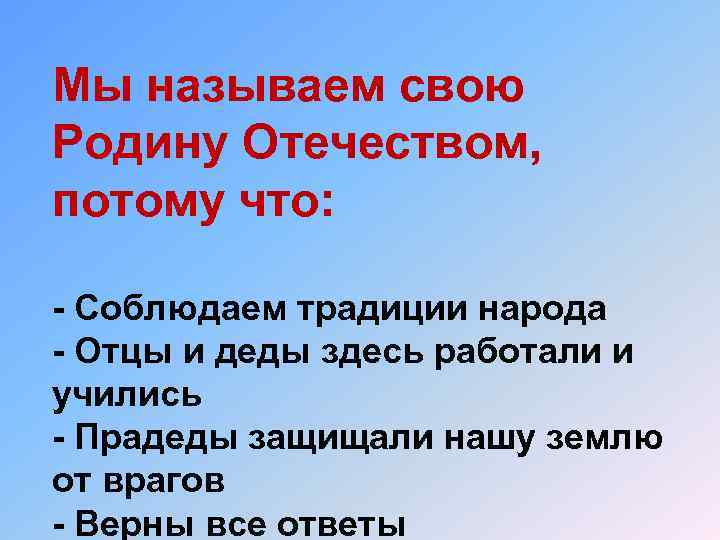 Мы называем свою Родину Отечеством, потому что:

- Соблюдаем традиции народа
- Отцы и деды здесь работали и учились
- Прадеды защищали нашу землю от врагов
- Верны все ответы